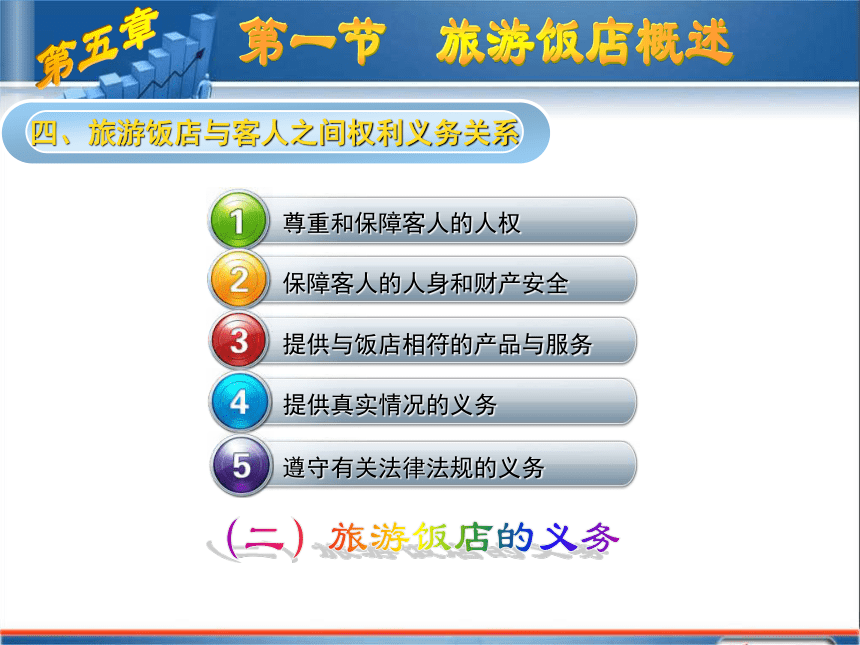 第五章

第一节　旅游饭店概述

四、旅游饭店与客人之间权利义务关系

1 尊重和保障客人的人权

2 保障客人的人身和财产安全

3 提供与饭店相符的产品与服务

4 提供真实情况的义务

5 遵守有关法律法规的义务

（二）旅游饭店的义务